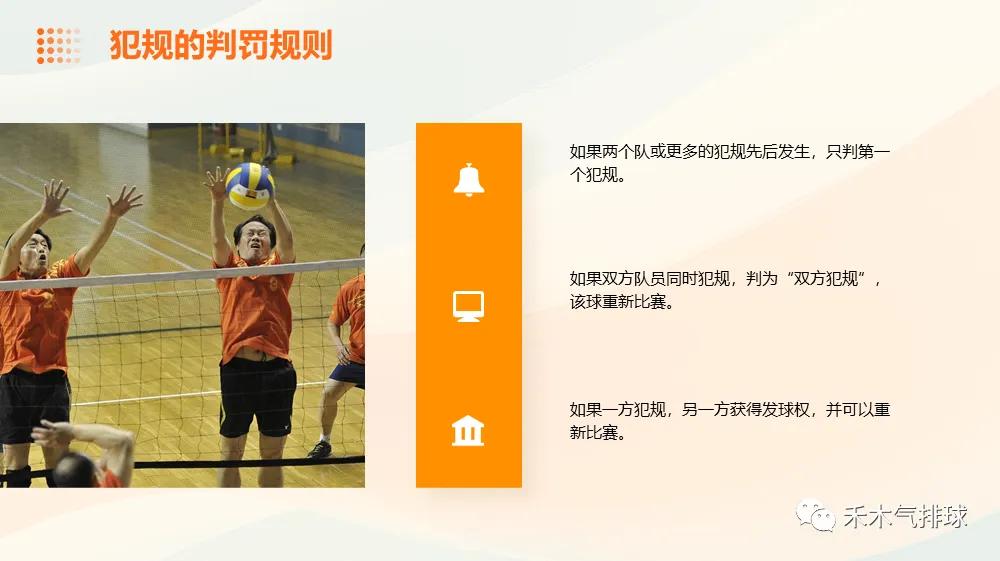 犯规的判罚规则

如果两个队或更多的犯规先后发生，只判第一个犯规。

如果双方队员同时犯规，判为“双方犯规”，该球重新比赛。

如果一方犯规，另一方获得发球权，并可以重新比赛。

禾木气排球